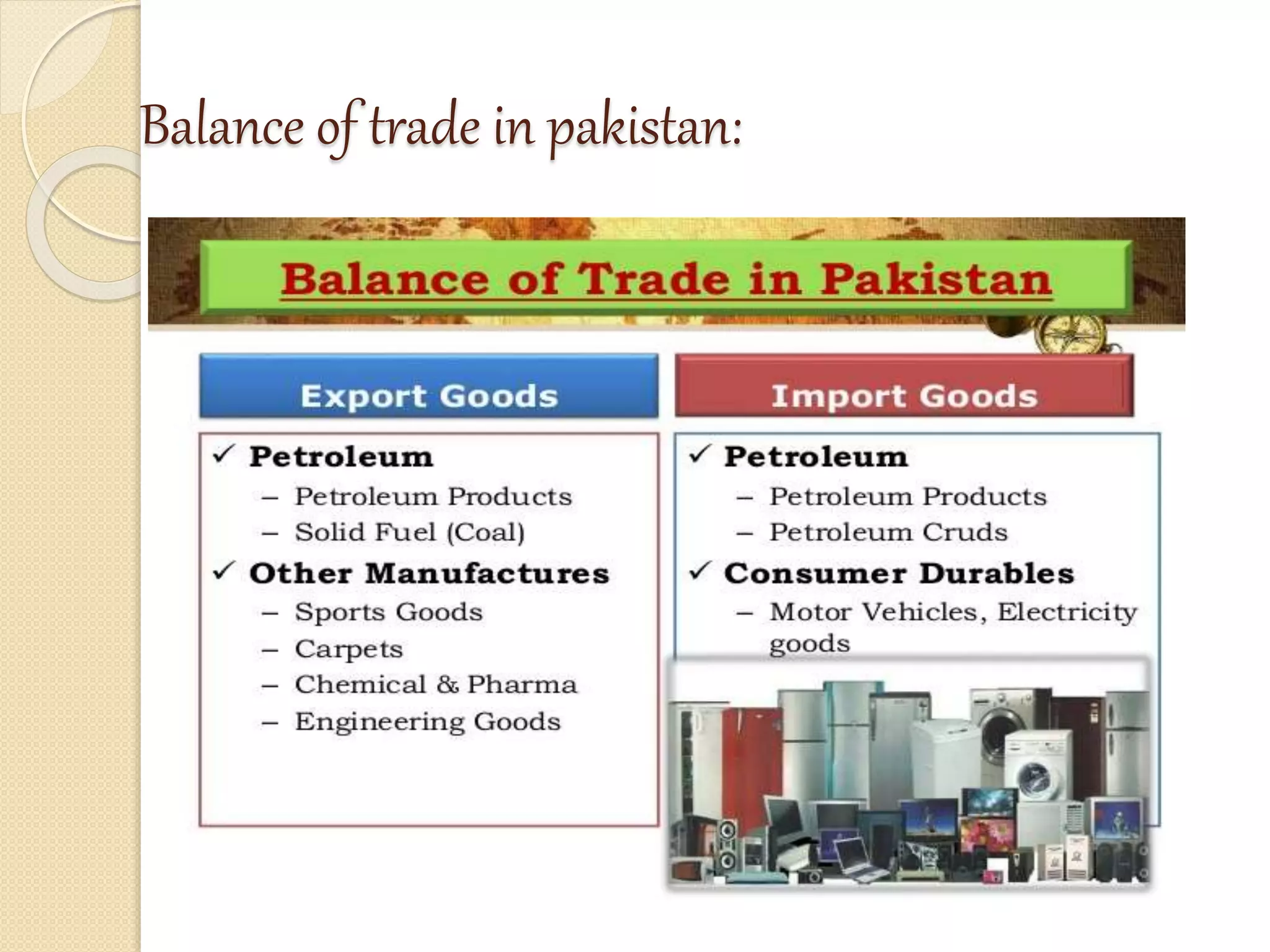 Balance of trade in pakistan:

Balance of Trade in Pakistan

Export Goods

✓ Petroleum
– Petroleum Products
– Solid Fuel (Coal)

✓ Other Manufactures
– Sports Goods
– Carpets
– Chemical & Pharma
– Engineering Goods

Import Goods

✓ Petroleum
– Petroleum Products
– Petroleum Cruds

✓ Consumer Durables
– Motor Vehicles, Electricity goods